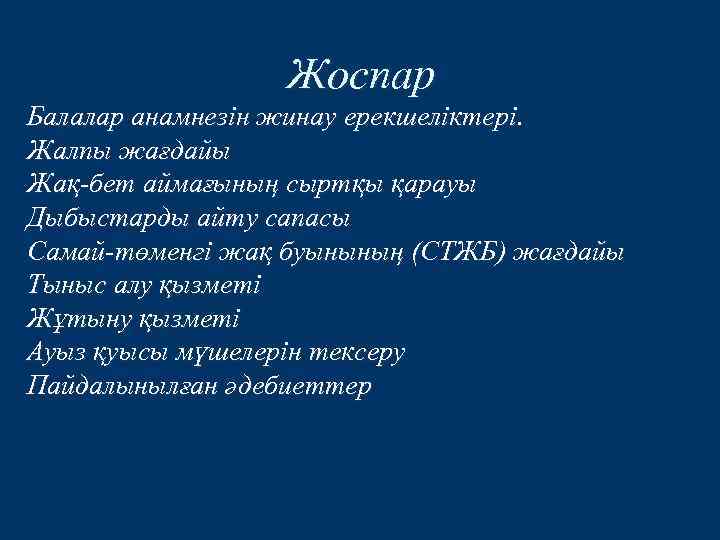 Жоспар

Балалар анамнезін жинау ерекшеліктері.
Жалпы жағдайы
Жақ-бет аймағының сыртқы қарауы
Дыбыстарды айту сапасы
Самай-төменгі жақ буынының (СТЖБ) жағдайы
Тыныс алу қызметі
Жұтыну қызметі
Ауыз қуысы мүшелерін тексеру
Пайдалынылған әдебиеттер